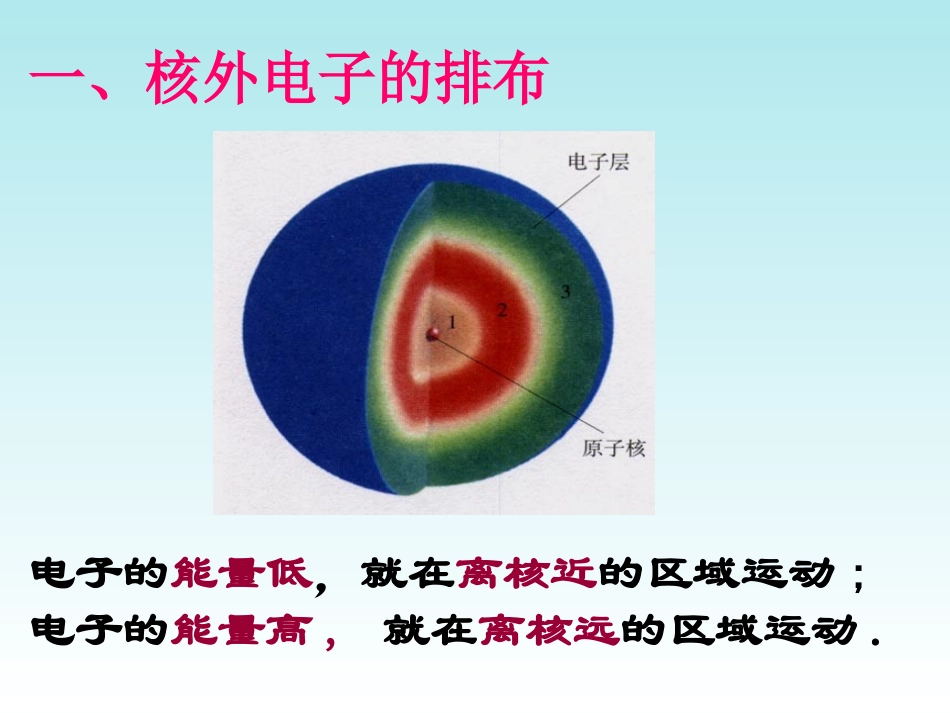 一、核外电子的排布

电子层

3

2

1

原子核

电子的能量低，就在离核近的区域运动；
电子的能量高，就在离核远的区域运动.